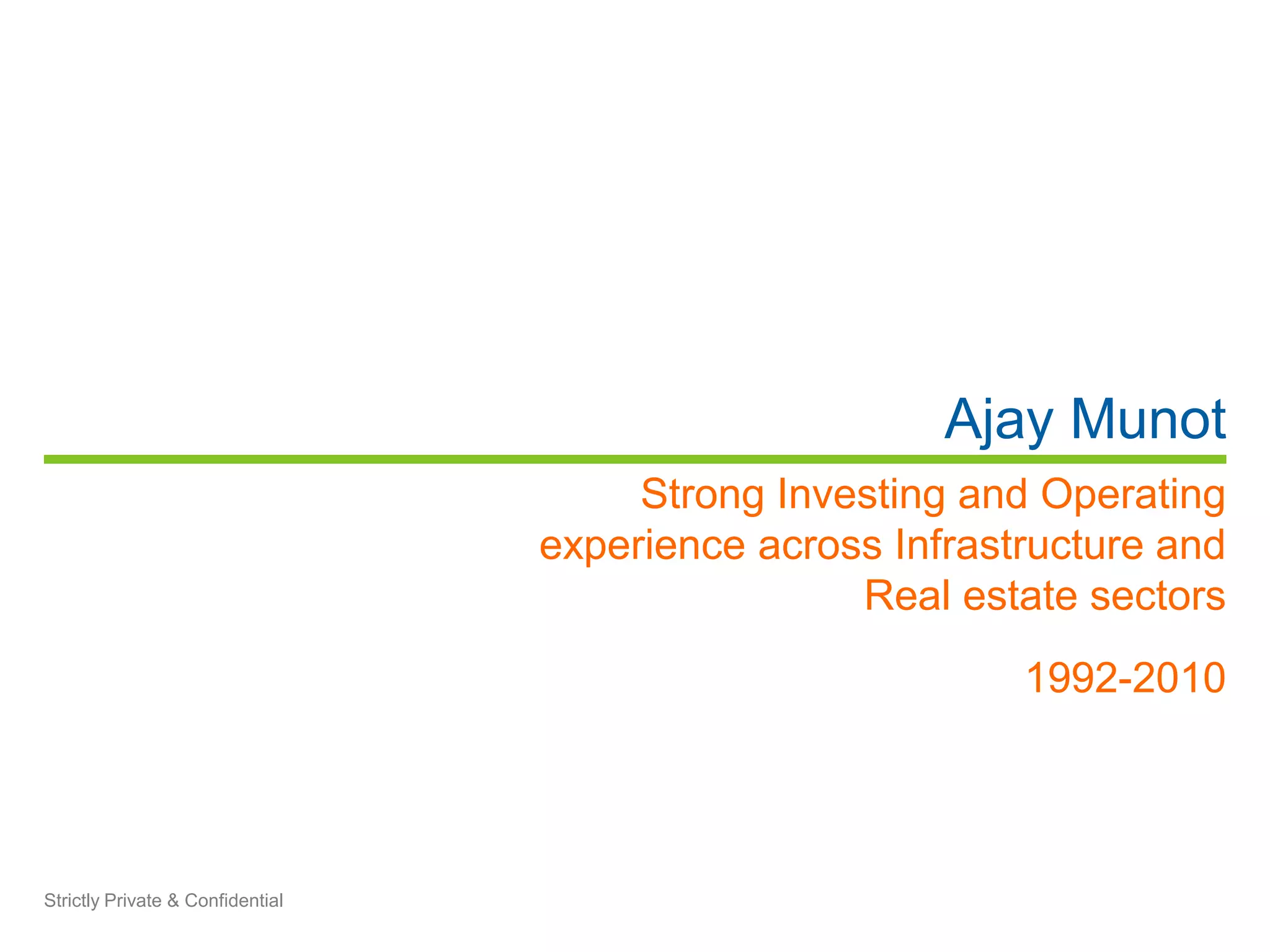 Ajay Munot

Strong Investing and Operating experience across Infrastructure and Real estate sectors

1992-2010

Strictly Private & Confidential